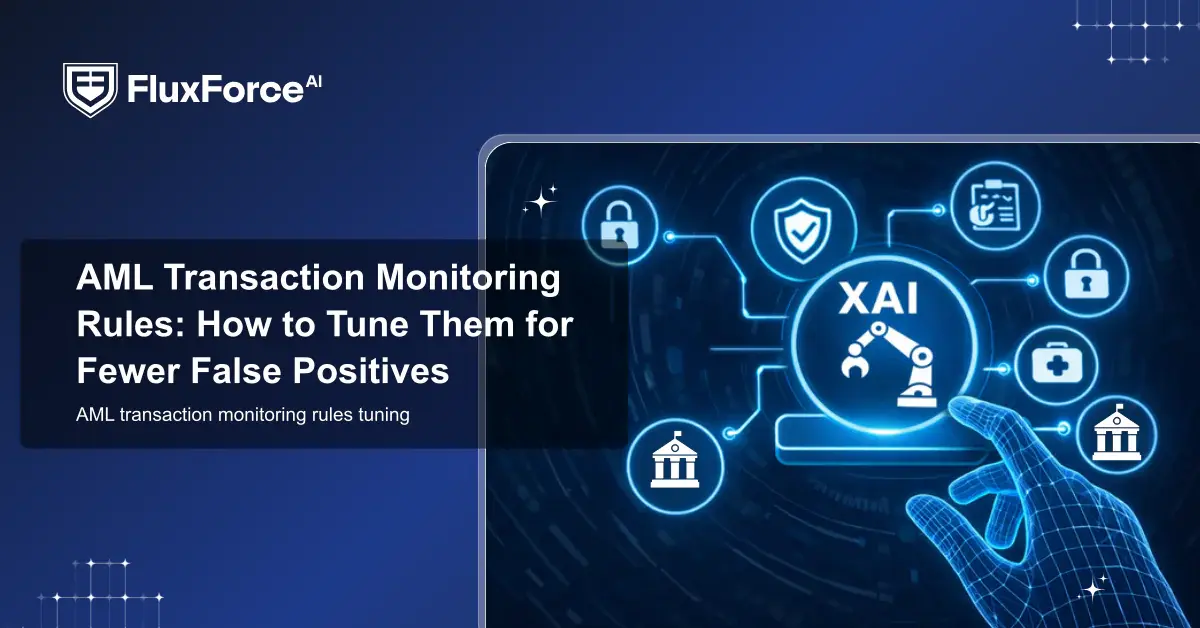 FluxForce AI

AML Transaction Monitoring Rules: How to Tune Them for Fewer False Positives

AML transaction monitoring rules tuning

XAI